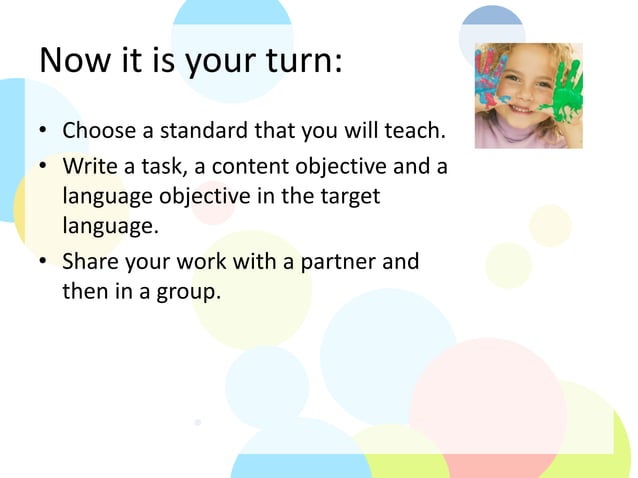 Now it is your turn:

• Choose a standard that you will teach.
• Write a task, a content objective and a language objective in the target language.
• Share your work with a partner and then in a group.